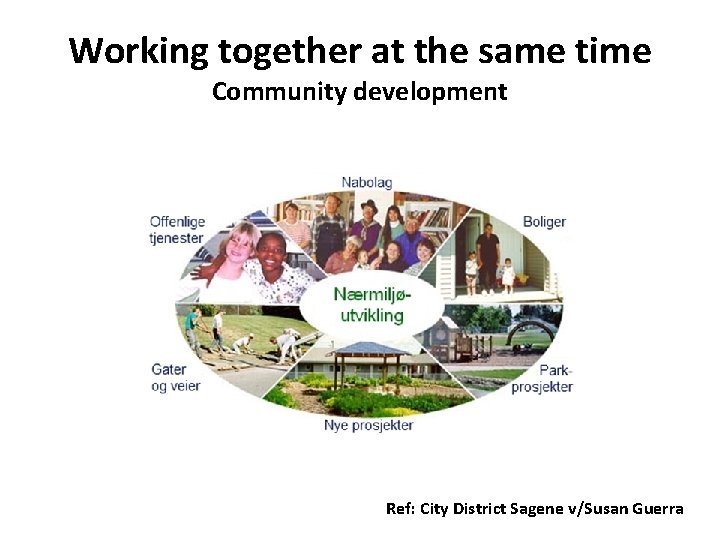 Working together at the same time
Community development

Nabolag

Offenlige tjenester

Boliger

Nærmiljø-utvikling

Gater og veier

Park-prosjekter

Nye prosjekter

Ref: City District Sagene v/Susan Guerra